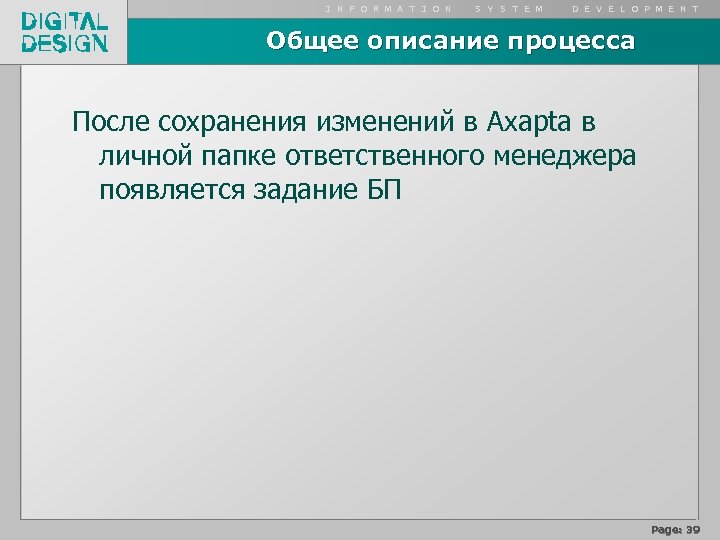 DIGITAL DESIGN

INFORMATION SYSTEM DEVELOPMENT

Общее описание процесса

После сохранения изменений в Axapta в личной папке ответственного менеджера появляется задание БП

Page: 39